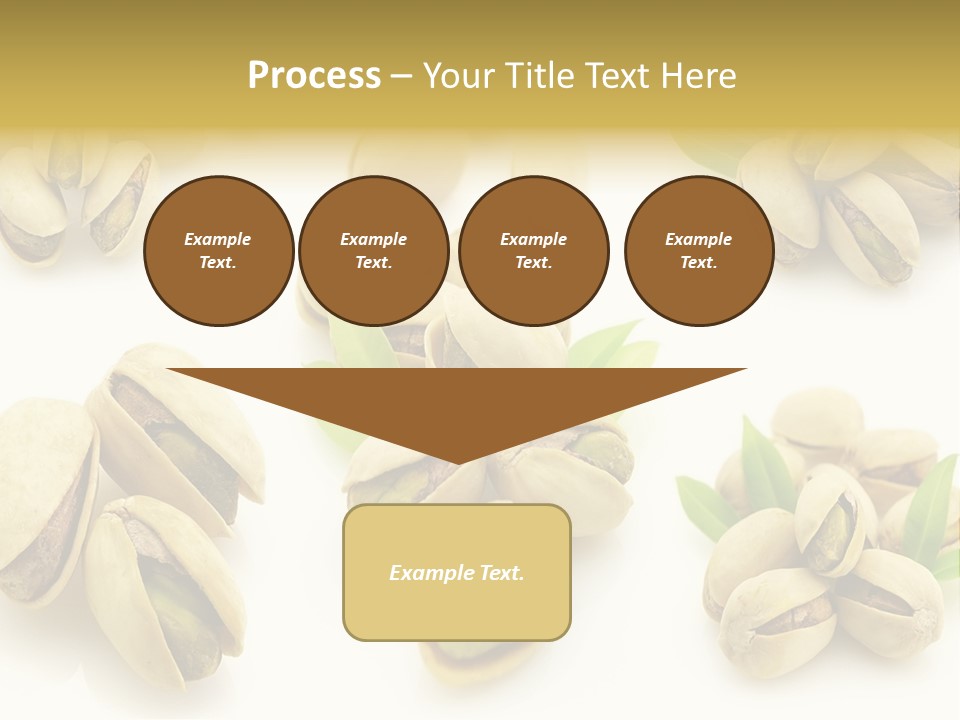 Process – Your Title Text Here

Example Text.

Example Text.

Example Text.

Example Text.

Example Text.